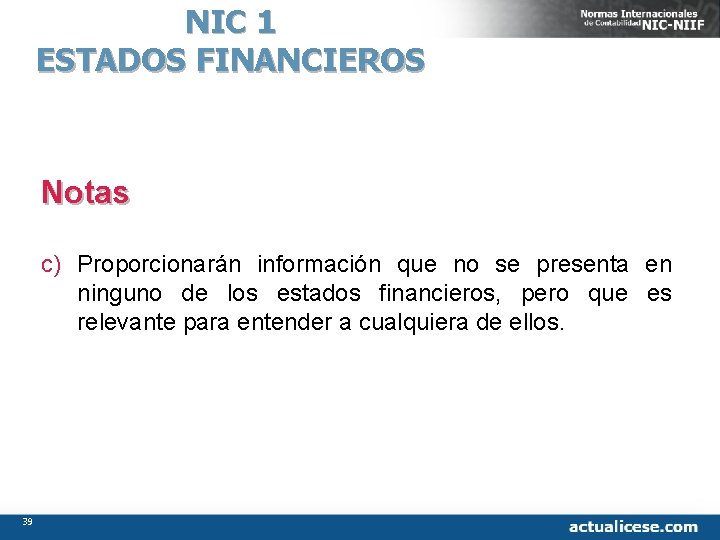 NIC 1
ESTADOS FINANCIEROS

Normas Internacionales de Contabilidad NIC-NIIF

Notas

c) Proporcionarán información que no se presenta en ninguno de los estados financieros, pero que es relevante para entender a cualquiera de ellos.

39

actualicese.com